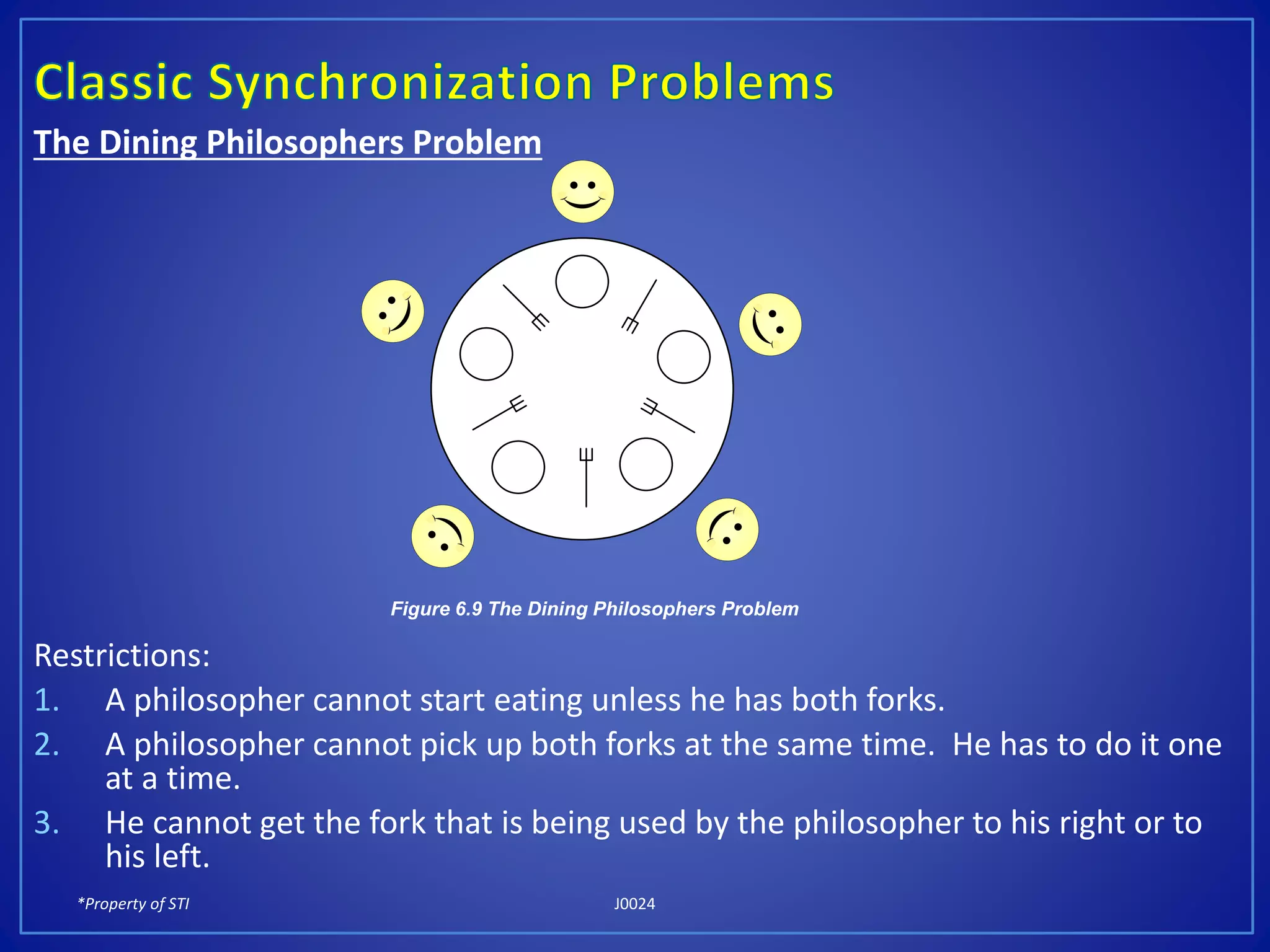 Classic Synchronization Problems

The Dining Philosophers Problem

Figure 6.9 The Dining Philosophers Problem

Restrictions:

1. A philosopher cannot start eating unless he has both forks.
2. A philosopher cannot pick up both forks at the same time. He has to do it one at a time.
3. He cannot get the fork that is being used by the philosopher to his right or to his left.

*Property of STI

J0024